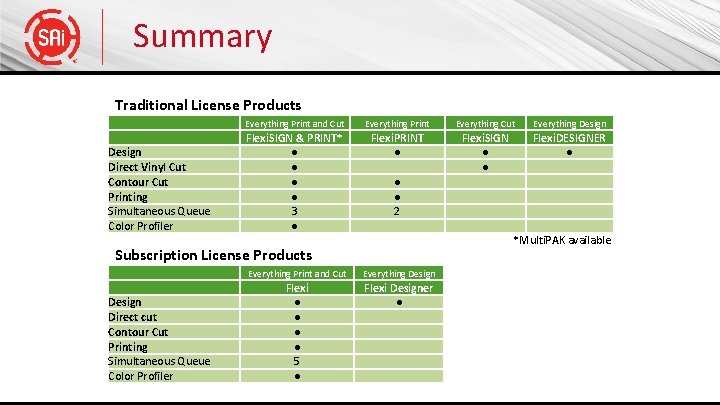 SAi

Summary

Traditional License Products

| | Everything Print and Cut | Everything Print | Everything Cut | Everything Design |
|---|---|---|---|---|
| | FlexiSIGN & PRINT* | FlexiPRINT | FlexiSIGN | FlexiDESIGNER |
| Design | ● | ● | ● | ● |
| Direct Vinyl Cut | ● | | ● | |
| Contour Cut | ● | ● | | |
| Printing | ● | ● | | |
| Simultaneous Queue | 3 | 2 | | |
| Color Profiler | ● | | | |

*MultiPAK available

Subscription License Products

| | Everything Print and Cut | Everything Design |
|---|---|---|
| | Flexi | Flexi Designer |
| Design | ● | ● |
| Direct cut | ● | |
| Contour Cut | ● | |
| Printing | ● | |
| Simultaneous Queue | 5 | |
| Color Profiler | ● | |